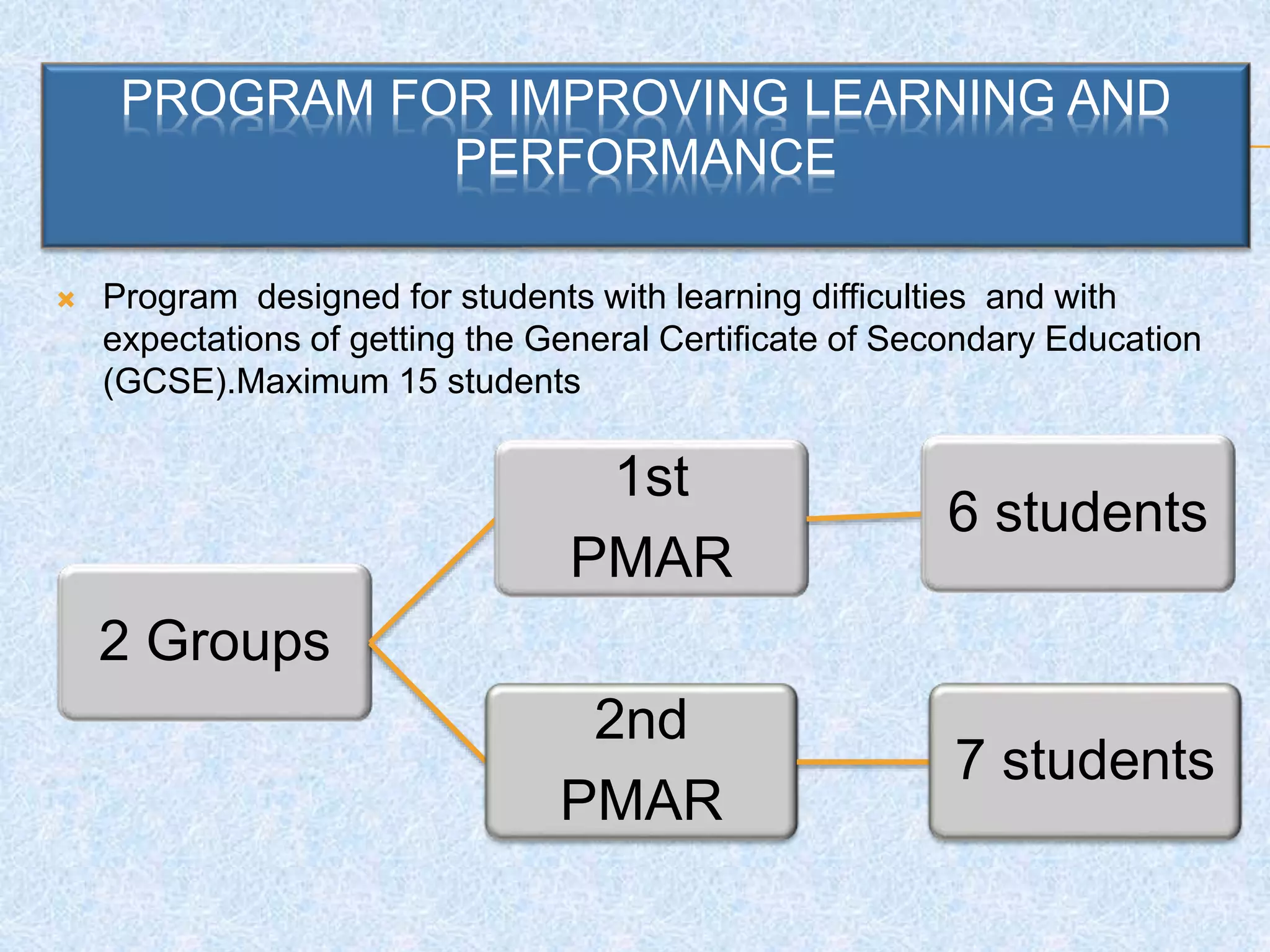 PROGRAM FOR IMPROVING LEARNING AND PERFORMANCE

Program designed for students with learning difficulties and with expectations of getting the General Certificate of Secondary Education (GCSE).Maximum 15 students

2 Groups

1st PMAR

6 students

2nd PMAR

7 students